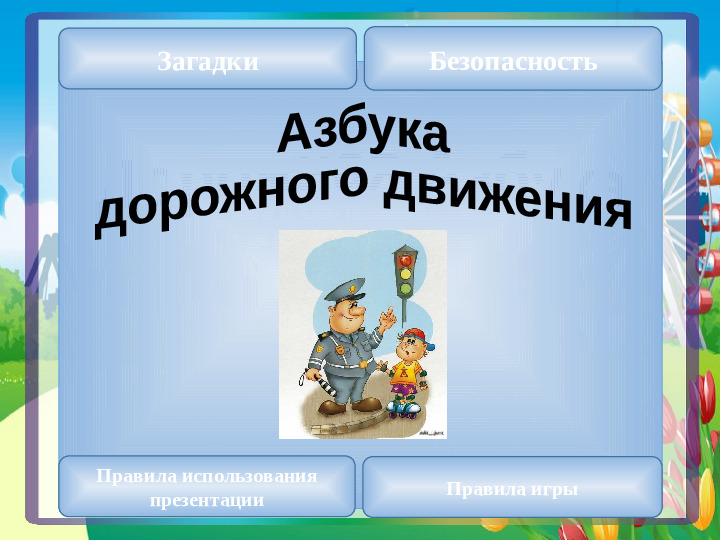 Загадки

Безопасность

Азбука дорожного движения

Правила использования презентации

Правила игры